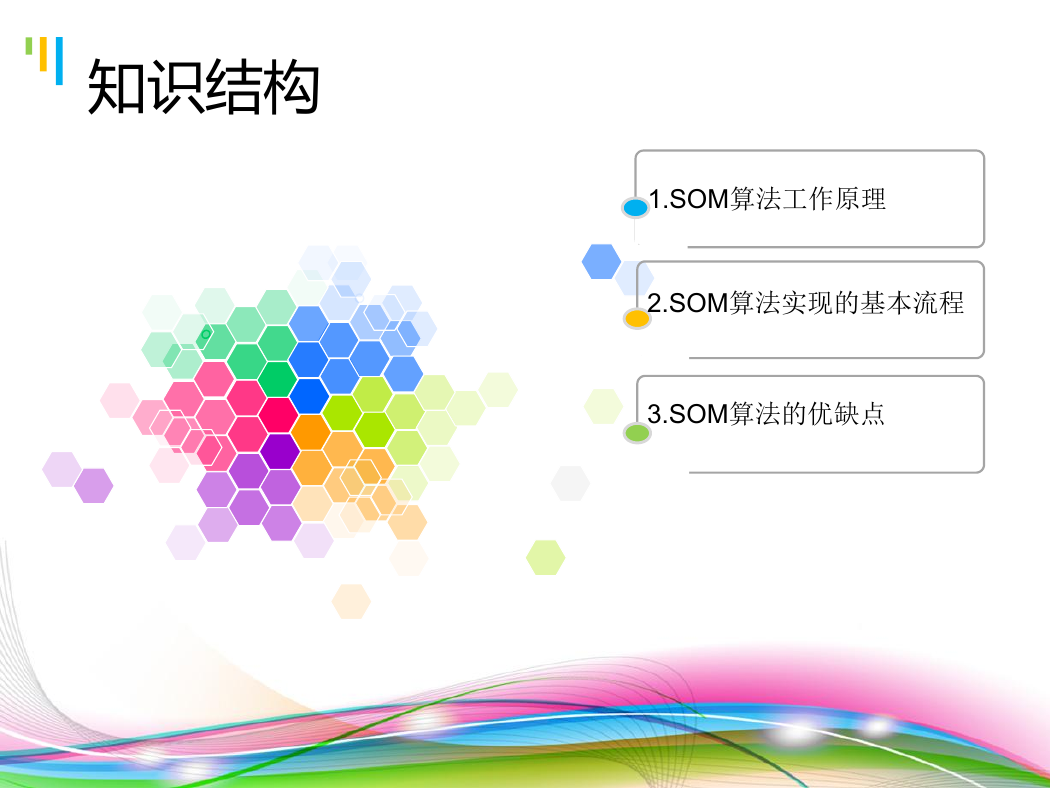 知识结构

1.SOM算法工作原理

2.SOM算法实现的基本流程

3.SOM算法的优缺点